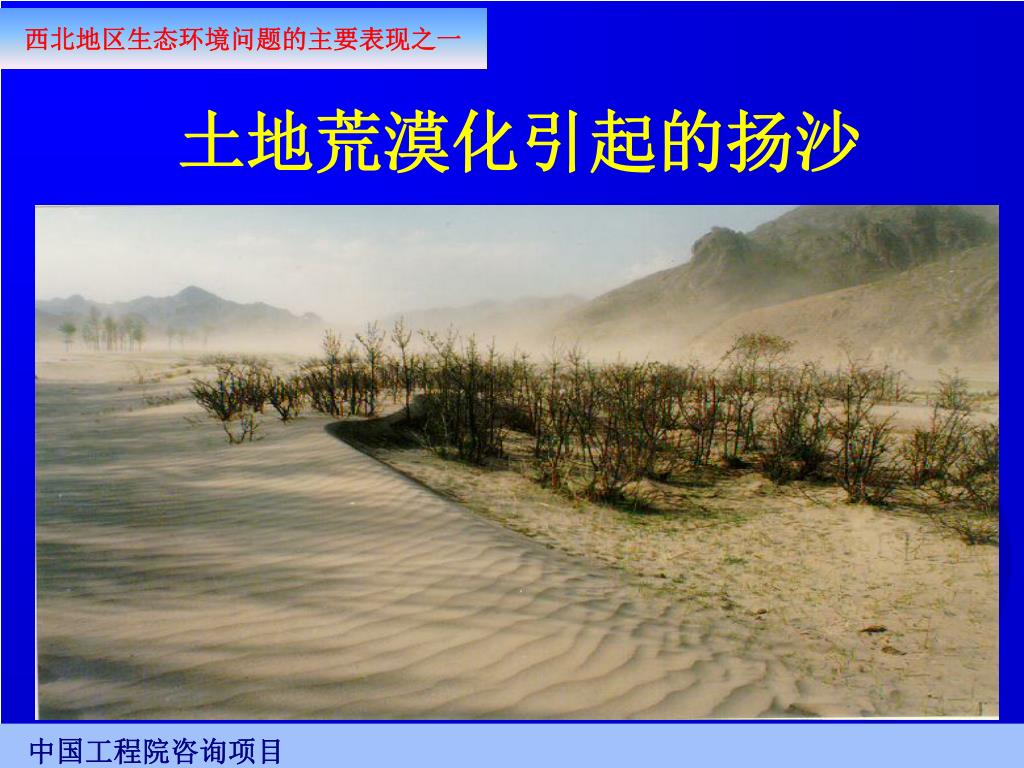 西北地区生态环境问题的主要表现之一

土地荒漠化引起的扬沙

中国工程院咨询项目